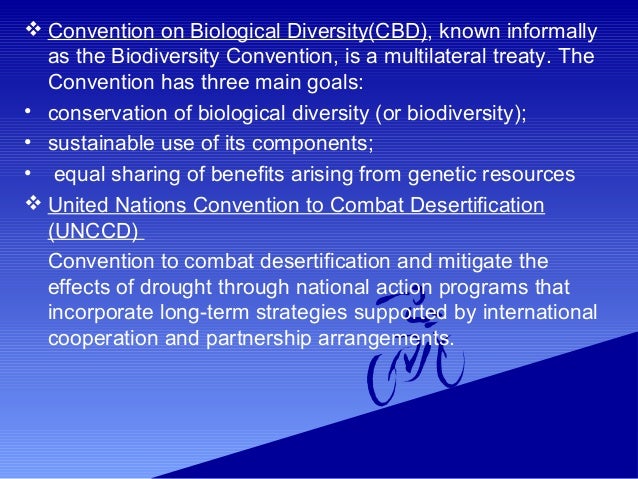 ❖ Convention on Biological Diversity(CBD), known informally as the Biodiversity Convention, is a multilateral treaty. The Convention has three main goals:

• conservation of biological diversity (or biodiversity);

• sustainable use of its components;

• equal sharing of benefits arising from genetic resources

❖ United Nations Convention to Combat Desertification (UNCCD)

Convention to combat desertification and mitigate the effects of drought through national action programs that incorporate long-term strategies supported by international cooperation and partnership arrangements.